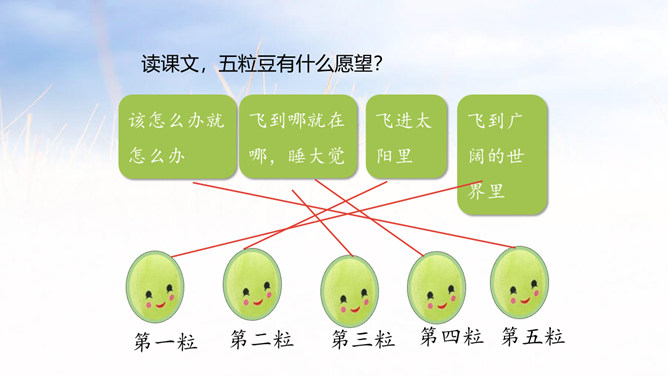 读课文，五粒豆有什么愿望？

该怎么办就怎么办

飞到哪就在哪，睡大觉

飞进太阳里

飞到广阔的世界里

第一粒

第二粒

第三粒

第四粒

第五粒